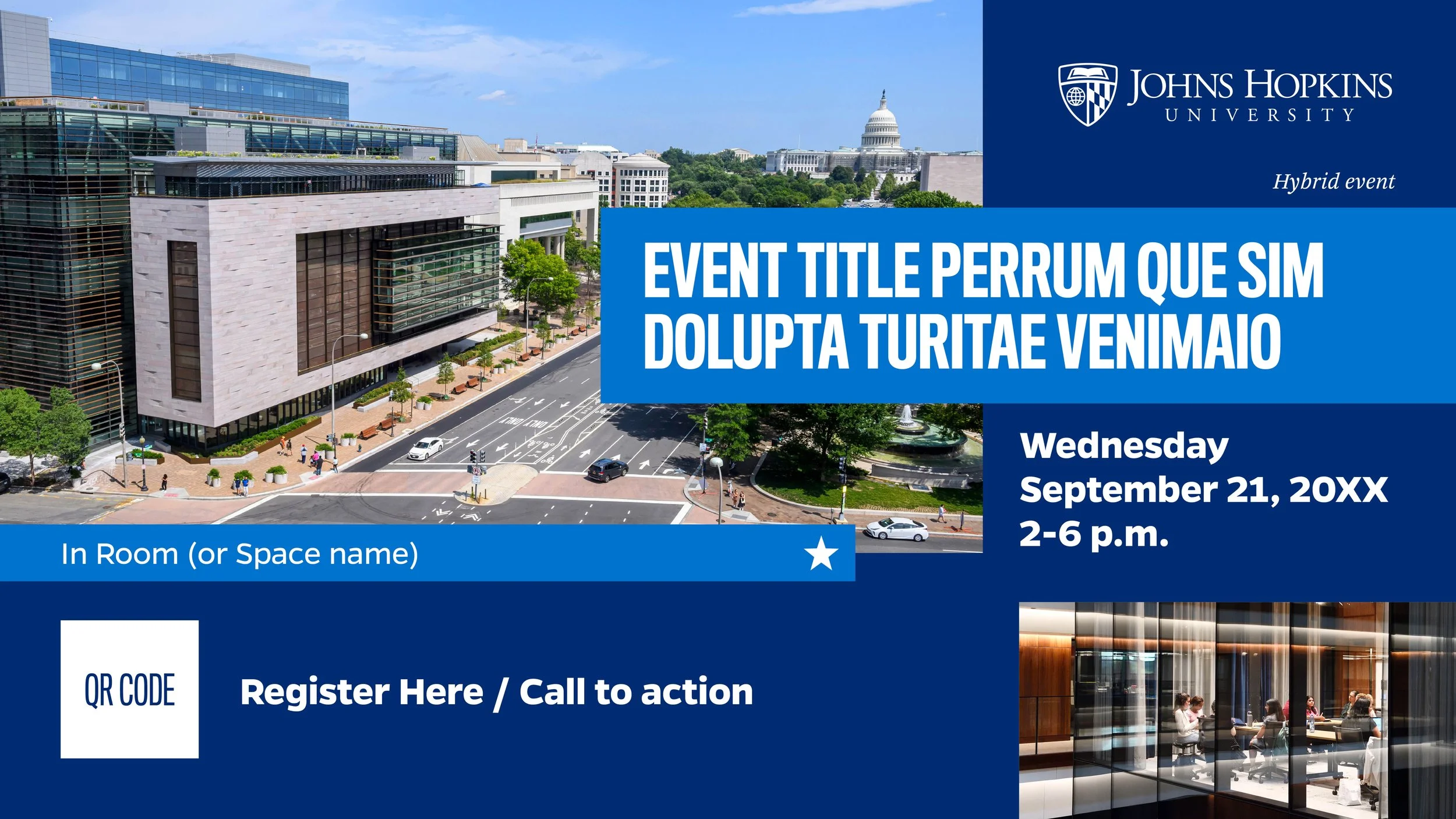 JOHNS HOPKINS
UNIVERSITY

Hybrid event

EVENT TITLE PERRUM QUE SIM DOLUPTA TURITAE VENIMAIO

Wednesday
September 21, 20XX
2-6 p.m.

In Room (or Space name)

QR CODE

Register Here / Call to action